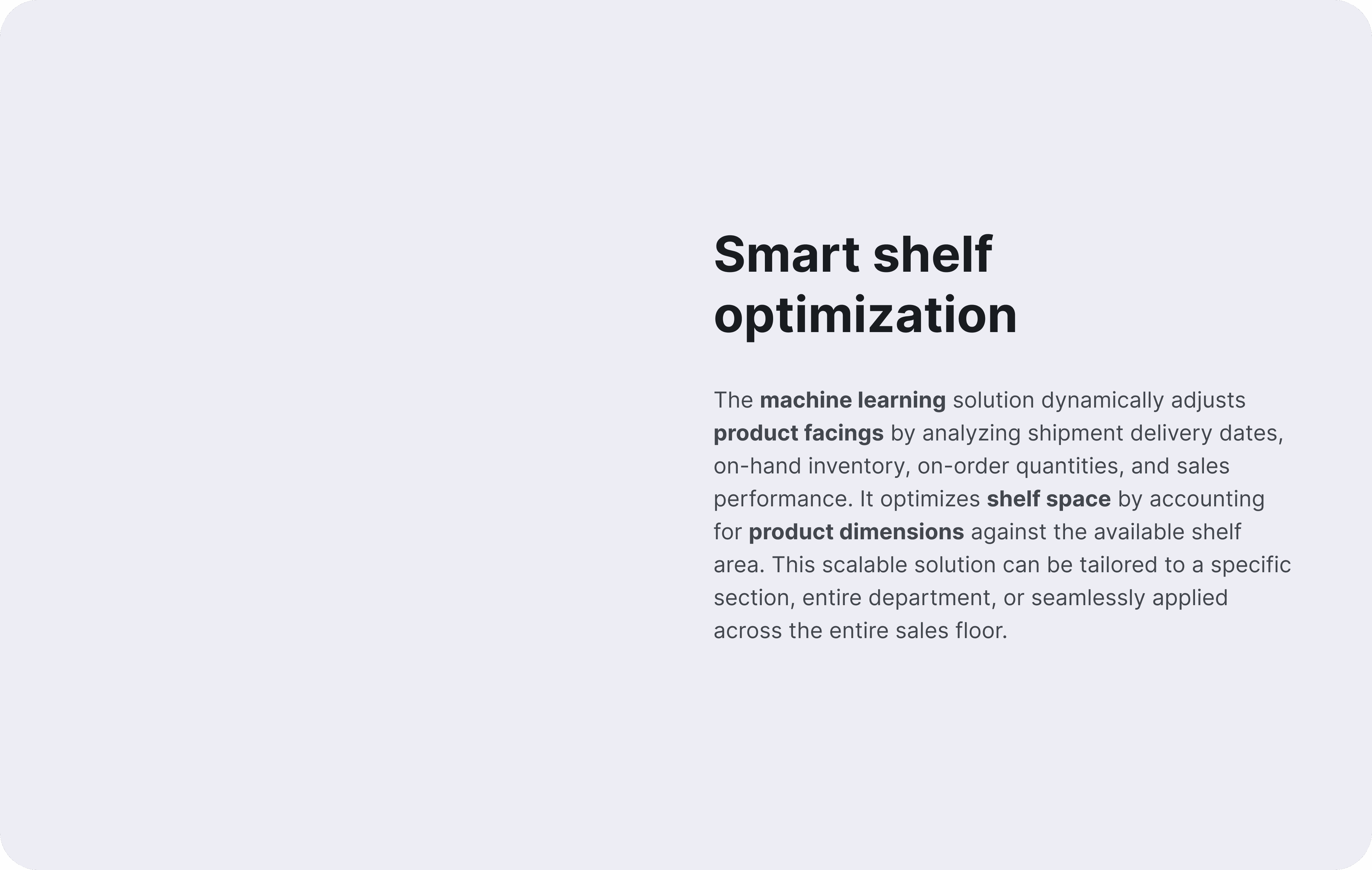 Smart shelf optimization

The machine learning solution dynamically adjusts product facings by analyzing shipment delivery dates, on-hand inventory, on-order quantities, and sales performance. It optimizes shelf space by accounting for product dimensions against the available shelf area. This scalable solution can be tailored to a specific section, entire department, or seamlessly applied across the entire sales floor.